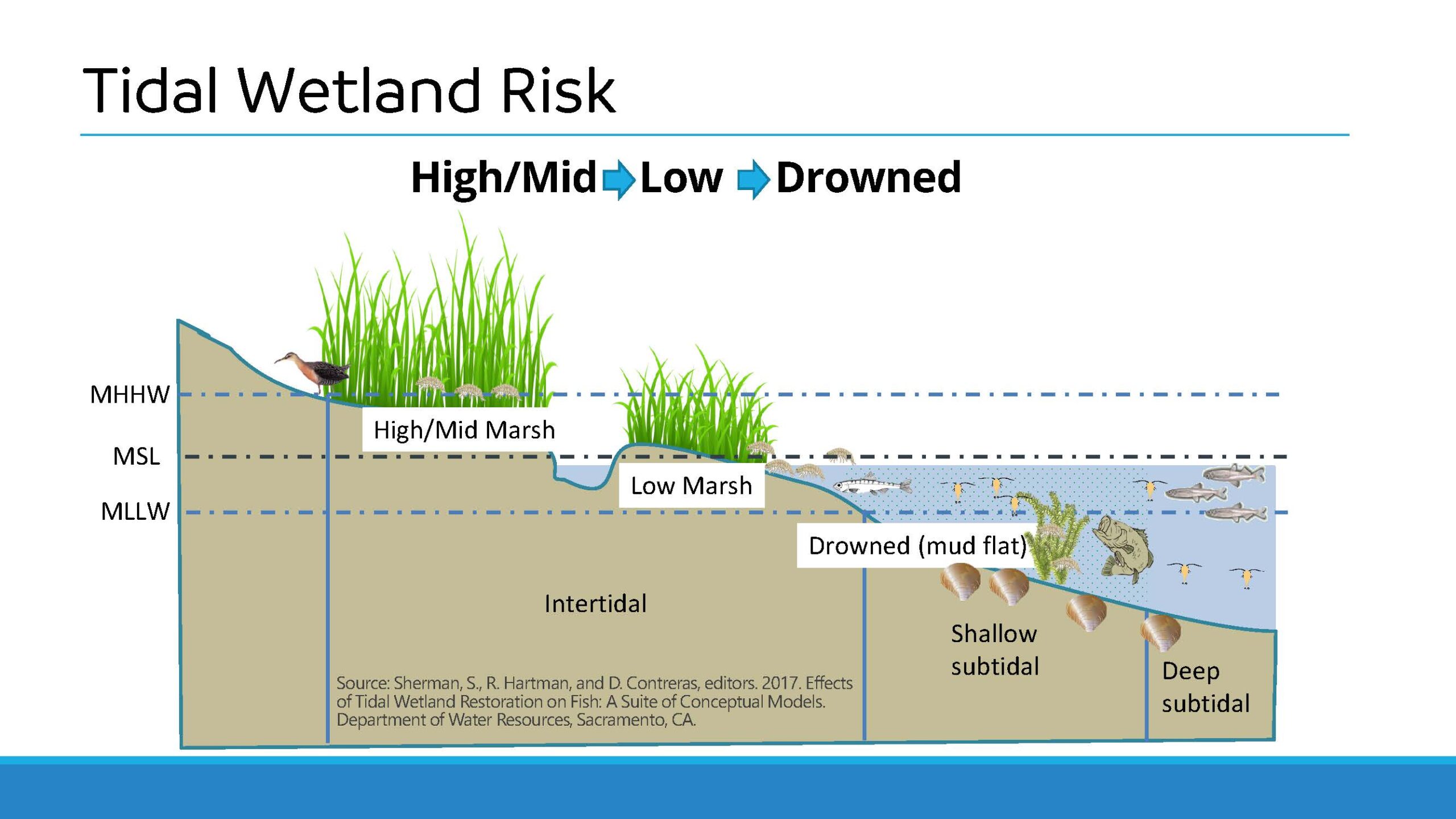 Tidal Wetland Risk

High/Mid Low Drowned

MHHW

MSL

MLLW

High/Mid Marsh

Low Marsh

Drowned (mud flat)

Intertidal

Shallow subtidal

Deep subtidal

Source: Sherman, S., R. Hartman, and D. Contreras, editors. 2017. Effects of Tidal Wetland Restoration on Fish: A Suite of Conceptual Models. Department of Water Resources, Sacramento, CA.